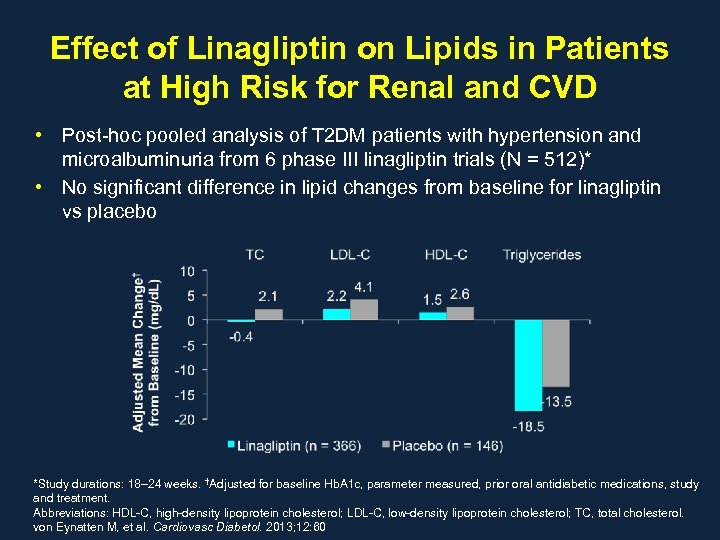 Effect of Linagliptin on Lipids in Patients at High Risk for Renal and CVD

• Post-hoc pooled analysis of T2DM patients with hypertension and microalbuminuria from 6 phase III linagliptin trials (N = 512)*

• No significant difference in lipid changes from baseline for linagliptin vs placebo

TC LDL-C HDL-C Triglycerides

Adjusted Mean Change† from Baseline (mg/dL)

10
5
0
-5
-10
-15
-20

-0.4
2.1
2.2
4.1
1.5
2.6
-18.5
-13.5

Linagliptin (n = 366) Placebo (n = 146)

*Study durations: 18–24 weeks. †Adjusted for baseline HbA1c, parameter measured, prior oral antidiabetic medications, study and treatment.
Abbreviations: HDL-C, high-density lipoprotein cholesterol; LDL-C, low-density lipoprotein cholesterol; TC, total cholesterol.
von Eynatten M, et al. Cardiovasc Diabetol. 2013;12:60